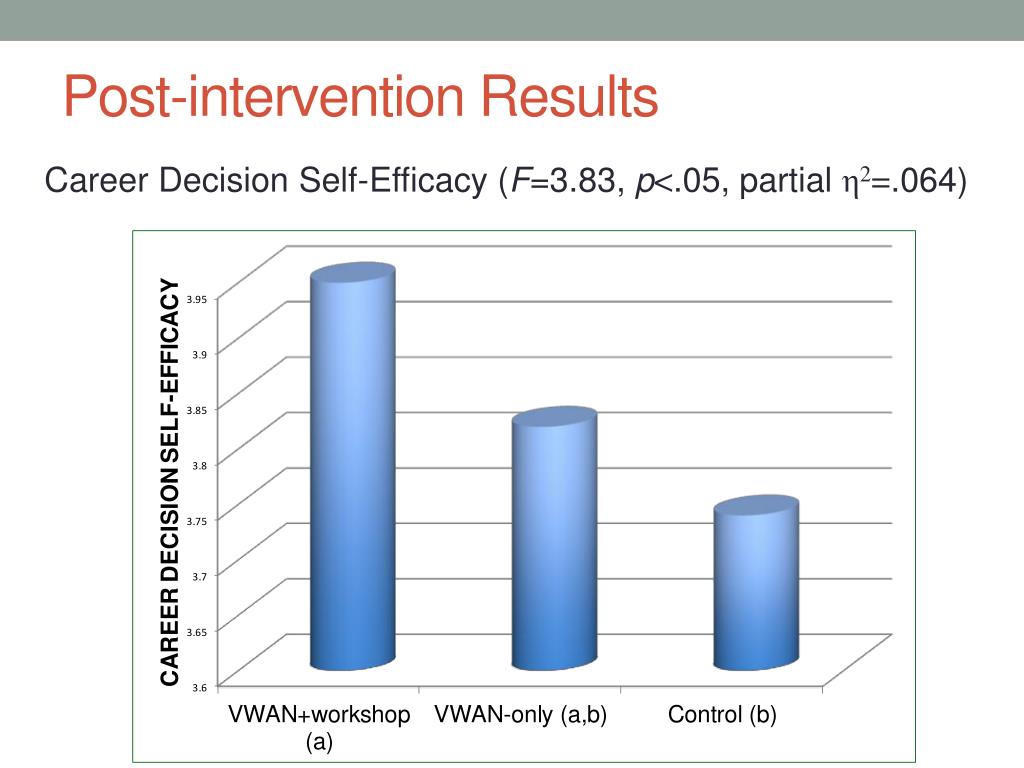 Post-intervention Results

Career Decision Self-Efficacy ($F$=3.83, $p$<.05, partial $\eta^2$=.064)

CAREER DECISION SELF-EFFICACY

3.95
3.9
3.85
3.8
3.75
3.7
3.65
3.6

VWAN+workshop (a)
VWAN-only (a,b)
Control (b)